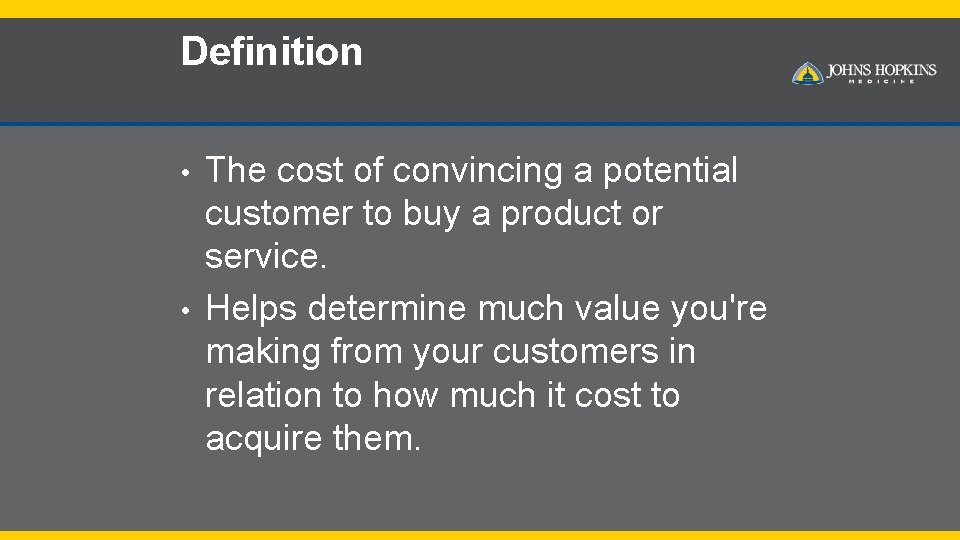 Definition

JOHNS HOPKINS
MEDICINE

• The cost of convincing a potential customer to buy a product or service.
• Helps determine much value you're making from your customers in relation to how much it cost to acquire them.